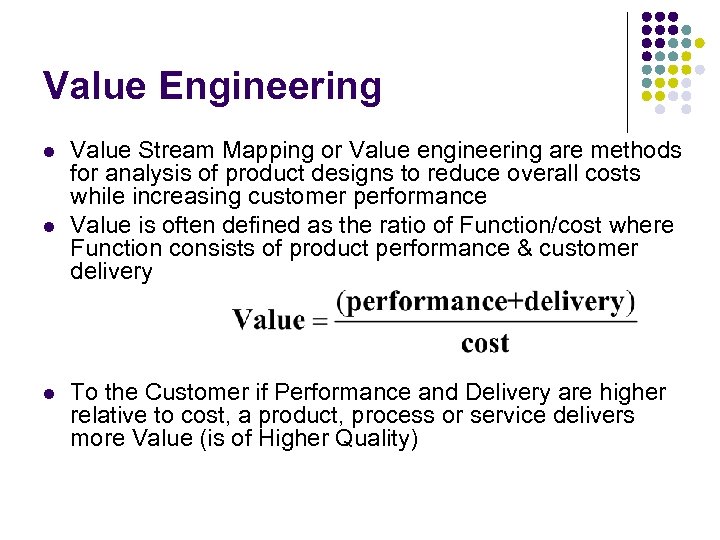 Value Engineering

- Value Stream Mapping or Value engineering are methods for analysis of product designs to reduce overall costs while increasing customer performance
- Value is often defined as the ratio of Function/cost where Function consists of product performance & customer delivery

$\text{Value} = \frac{(\text{performance+delivery})}{\text{cost}}$

- To the Customer if Performance and Delivery are higher relative to cost, a product, process or service delivers more Value (is of Higher Quality)